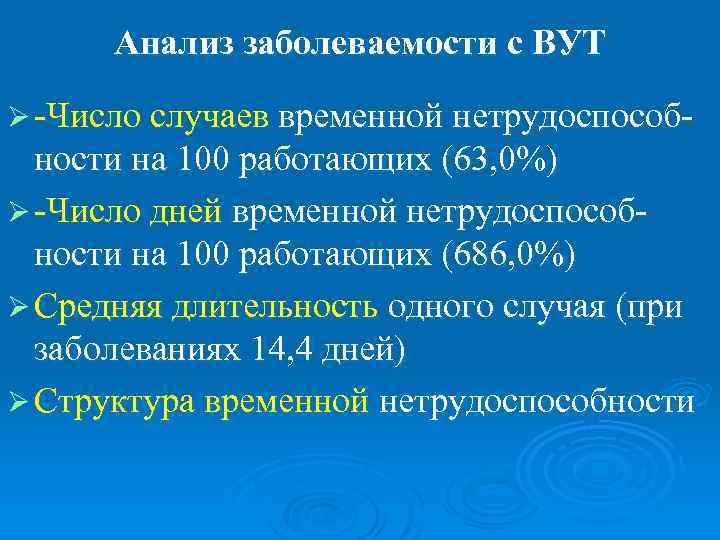 Анализ заболеваемости с ВУТ

➢ -Число случаев временной нетрудоспособности на 100 работающих (63,0%)

➢ -Число дней временной нетрудоспособности на 100 работающих (686,0%)

➢ Средняя длительность одного случая (при заболеваниях 14,4 дней)

➢ Структура временной нетрудоспособности